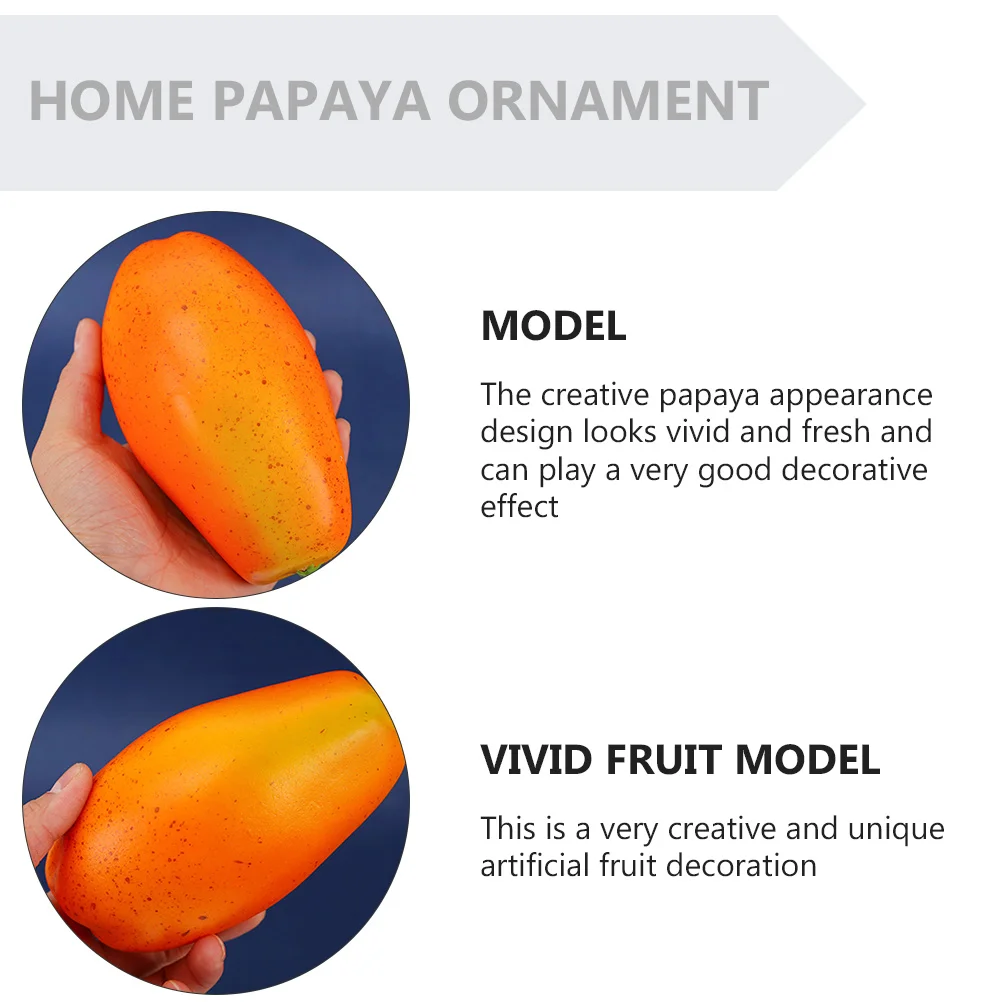 HOME PAPAYA ORNAMENT

MODEL

The creative papaya appearance design looks vivid and fresh and can play a very good decorative effect

VIVID FRUIT MODEL

This is a very creative and unique artificial fruit decoration